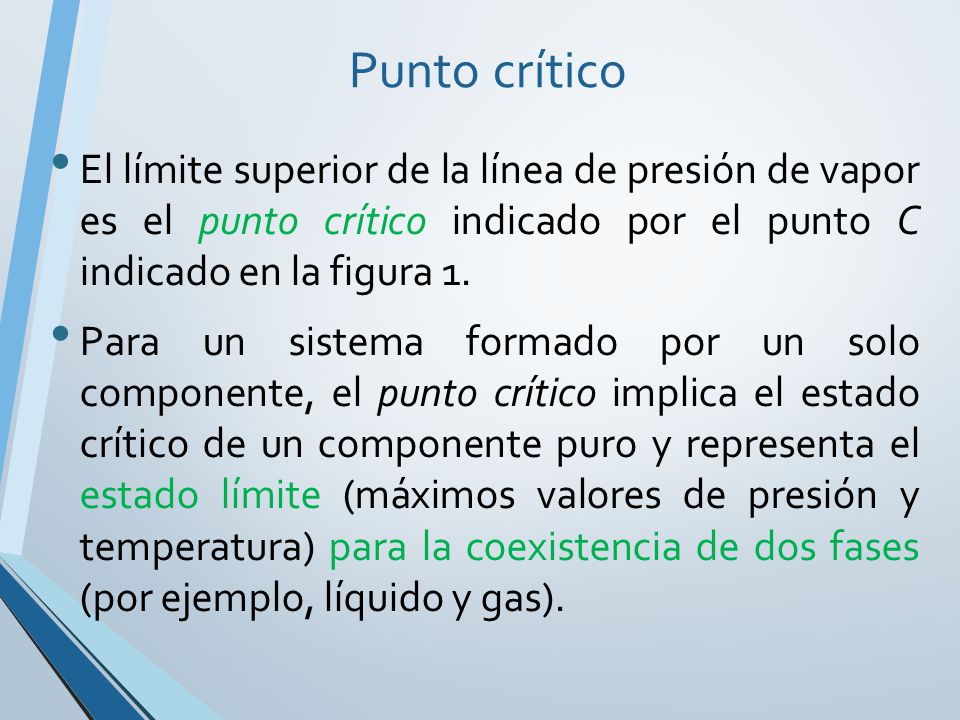 Punto crítico

• El límite superior de la línea de presión de vapor es el punto crítico indicado por el punto C indicado en la figura 1.

• Para un sistema formado por un solo componente, el punto crítico implica el estado crítico de un componente puro y representa el estado límite (máximos valores de presión y temperatura) para la coexistencia de dos fases (por ejemplo, líquido y gas).